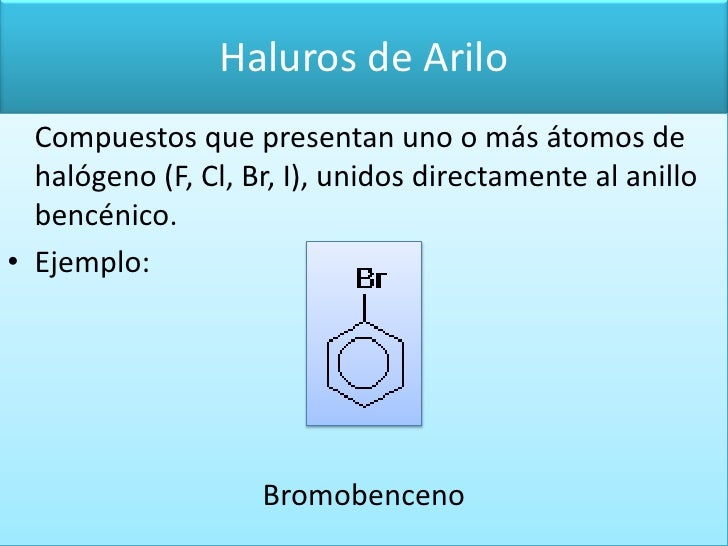 Haluros de Arilo

Compuestos que presentan uno o más átomos de halógeno (F, Cl, Br, I), unidos directamente al anillo bencénico.

• Ejemplo:

Br

Bromobenceno